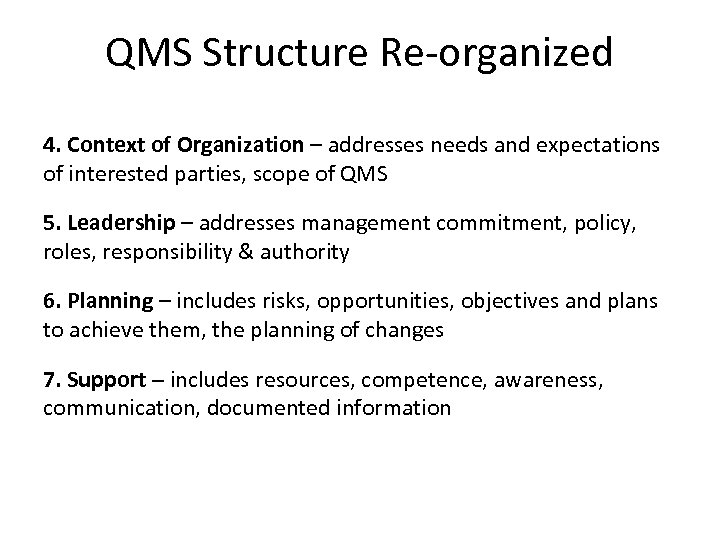 QMS Structure Re-organized

4. Context of Organization – addresses needs and expectations of interested parties, scope of QMS

5. Leadership – addresses management commitment, policy, roles, responsibility & authority

6. Planning – includes risks, opportunities, objectives and plans to achieve them, the planning of changes

7. Support – includes resources, competence, awareness, communication, documented information